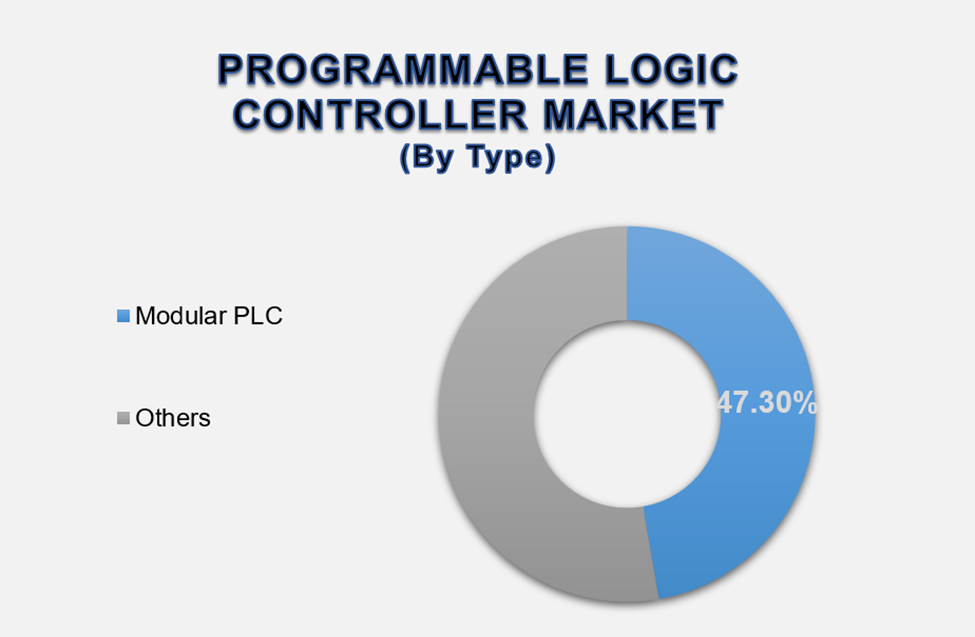 PROGRAMMABLE LOGIC CONTROLLER MARKET
(By Type)

Modular PLC

Others

47.30%